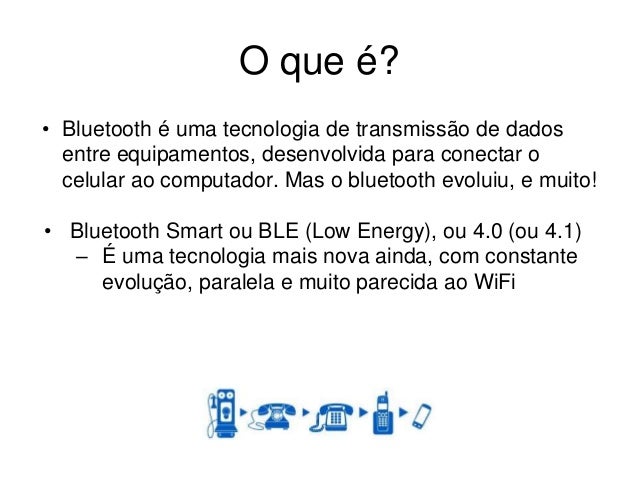 O que é?

• Bluetooth é uma tecnologia de transmissão de dados entre equipamentos, desenvolvida para conectar o celular ao computador. Mas o bluetooth evoluiu, e muito!

• Bluetooth Smart ou BLE (Low Energy), ou 4.0 (ou 4.1)
– É uma tecnologia mais nova ainda, com constante evolução, paralela e muito parecida ao WiFi